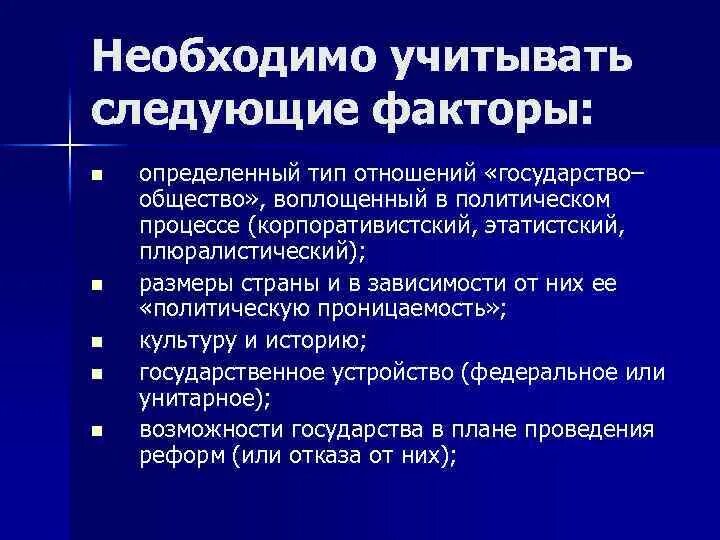 Необходимо учитывать следующие факторы:

- определенный тип отношений «государство–общество», воплощенный в политическом процессе (корпоративистский, этатистский, плюралистический);
- размеры страны и в зависимости от них ее «политическую проницаемость»;
- культуру и историю;
- государственное устройство (федеральное или унитарное);
- возможности государства в плане проведения реформ (или отказа от них);